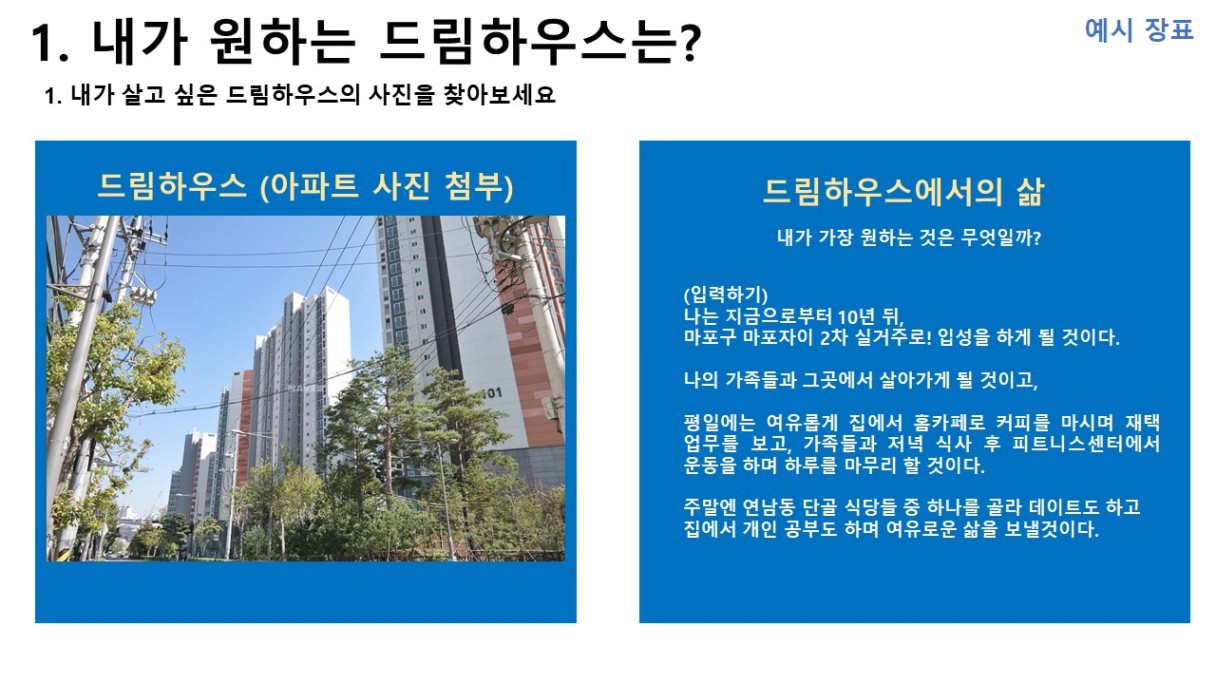 1. 내가 원하는 드림하우스는?

예시 장표

1. 내가 살고 싶은 드림하우스의 사진을 찾아보세요

드림하우스 (아파트 사진 첨부)

101

드림하우스에서의 삶

내가 가장 원하는 것은 무엇일까?

(입력하기)
나는 지금으로부터 10년 뒤,
마포구 마포자이 2차 실거주로! 입성을 하게 될 것이다.

나의 가족들과 그곳에서 살아가게 될 것이고,

평일에는 여유롭게 집에서 홈카페로 커피를 마시며 재택 업무를 보고, 가족들과 저녁 식사 후 피트니스센터에서 운동을 하며 하루를 마무리 할 것이다.

주말엔 연남동 단골 식당들 중 하나를 골라 데이트도 하고 집에서 개인 공부도 하며 여유로운 삶을 보낼것이다.